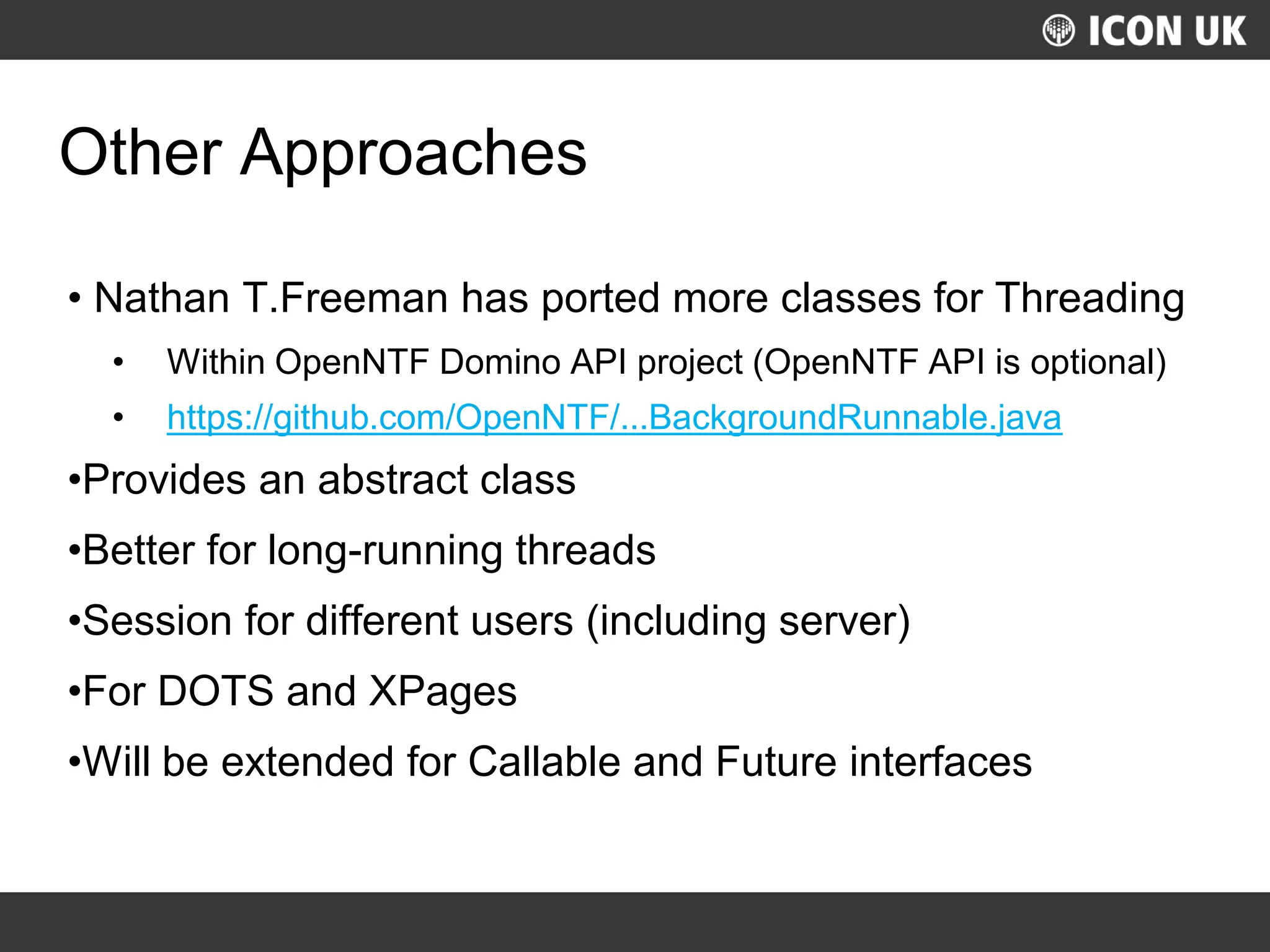 ICON UK

Other Approaches

• Nathan T.Freeman has ported more classes for Threading

• Within OpenNTF Domino API project (OpenNTF API is optional)

• https://github.com/OpenNTF/...BackgroundRunnable.java

•Provides an abstract class

•Better for long-running threads

•Session for different users (including server)

•For DOTS and XPages

•Will be extended for Callable and Future interfaces